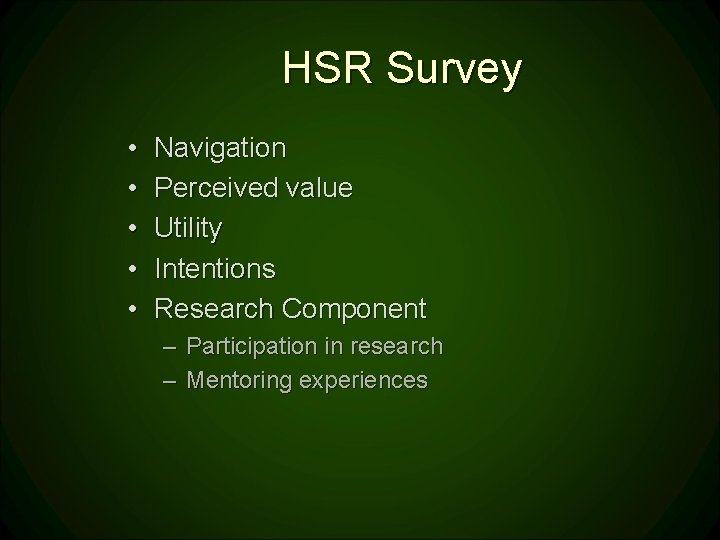 HSR Survey

• Navigation
• Perceived value
• Utility
• Intentions
• Research Component
  – Participation in research
  – Mentoring experiences